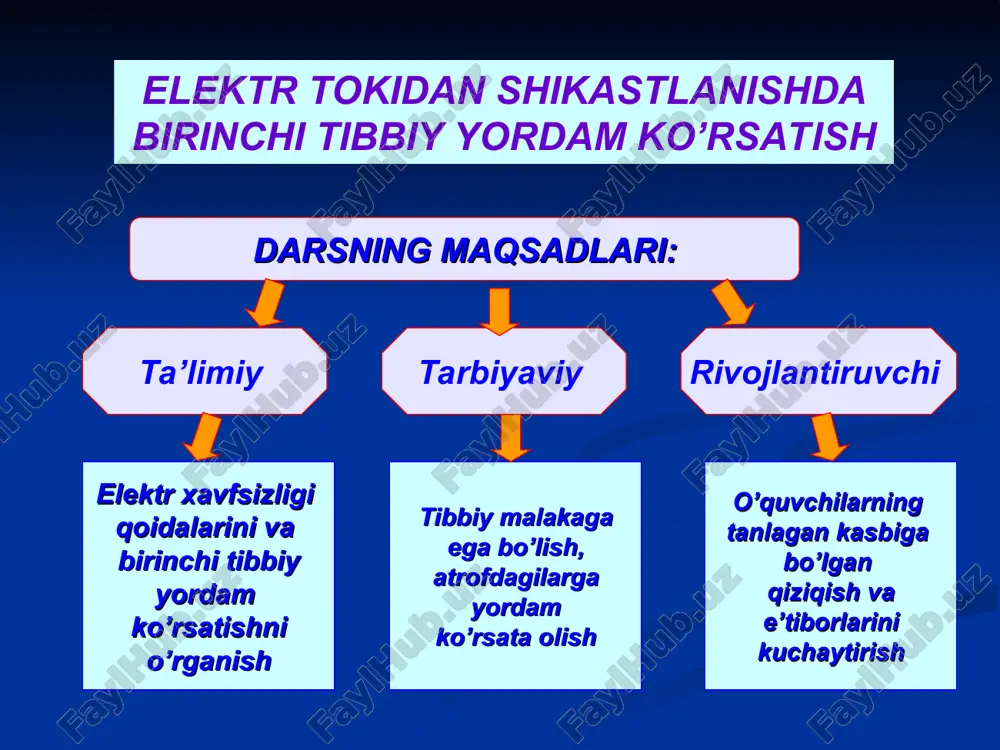 ELEKTR TOKIDAN SHIKASTLANISHDA BIRINCHI TIBBIY YORDAM KO’RSATISH

DARSNING MAQSADLARI:

Ta’limiy

Tarbiyaviy

Rivojlantiruvchi

Elektr xavfsizligi qoidalarini va birinchi tibbiy yordam ko’rsatishni o’rganish

Tibbiy malakaga ega bo’lish, atrofdagilarga yordam ko’rsata olish

O’quvchilarning tanlagan kasbiga bo’lgan qiziqish va e’tiborlarini kuchaytirish

FaylHub.uz